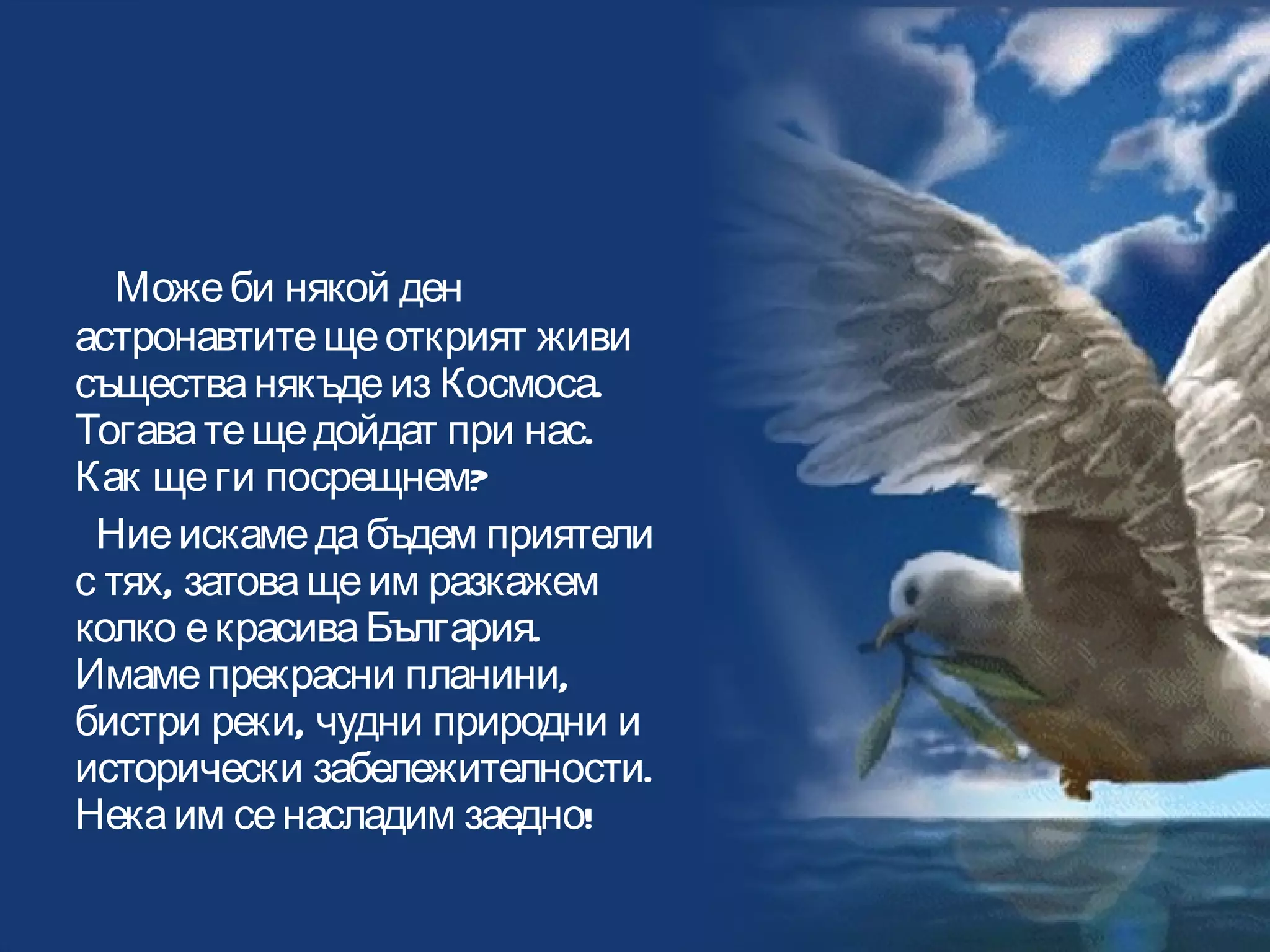 Може би някой ден астронавтите ще открият живи същества някъде из Космоса. Тогава те ще дойдат при нас. Как ще ги посрещнем?

Ние искаме да бъдем приятели с тях, затова ще им разкажем колко е красива България. Имаме прекрасни планини, бистри реки, чудни природни и исторически забележителности. Нека им се насладим заедно!